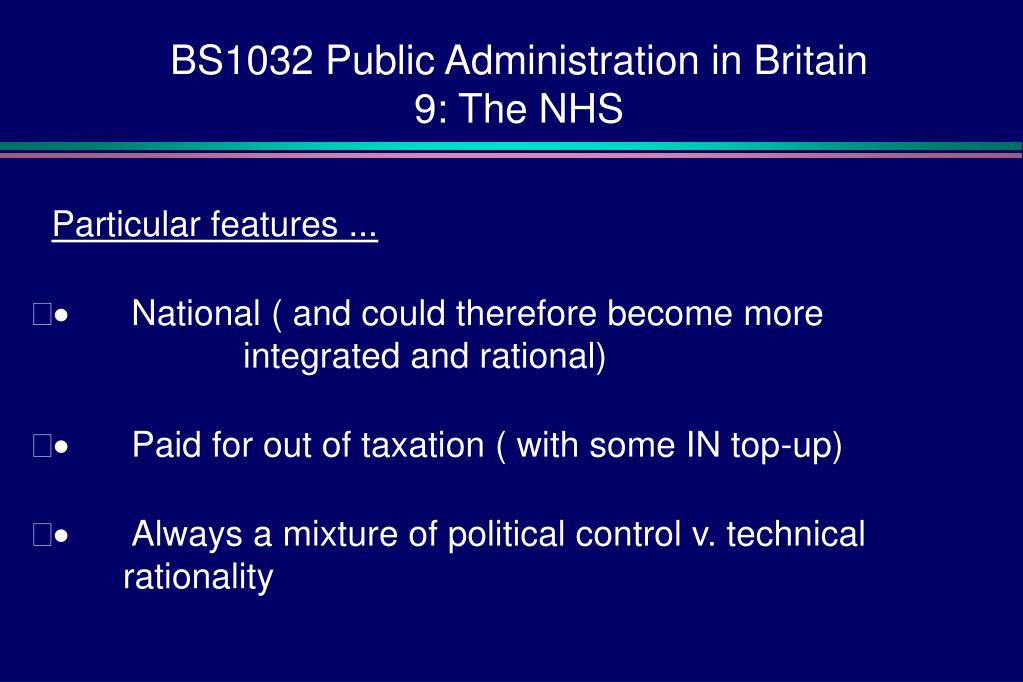 BS1032 Public Administration in Britain
9: The NHS

Particular features ...

•	National ( and could therefore become more integrated and rational)

•	Paid for out of taxation ( with some IN top-up)

•	Always a mixture of political control v. technical rationality